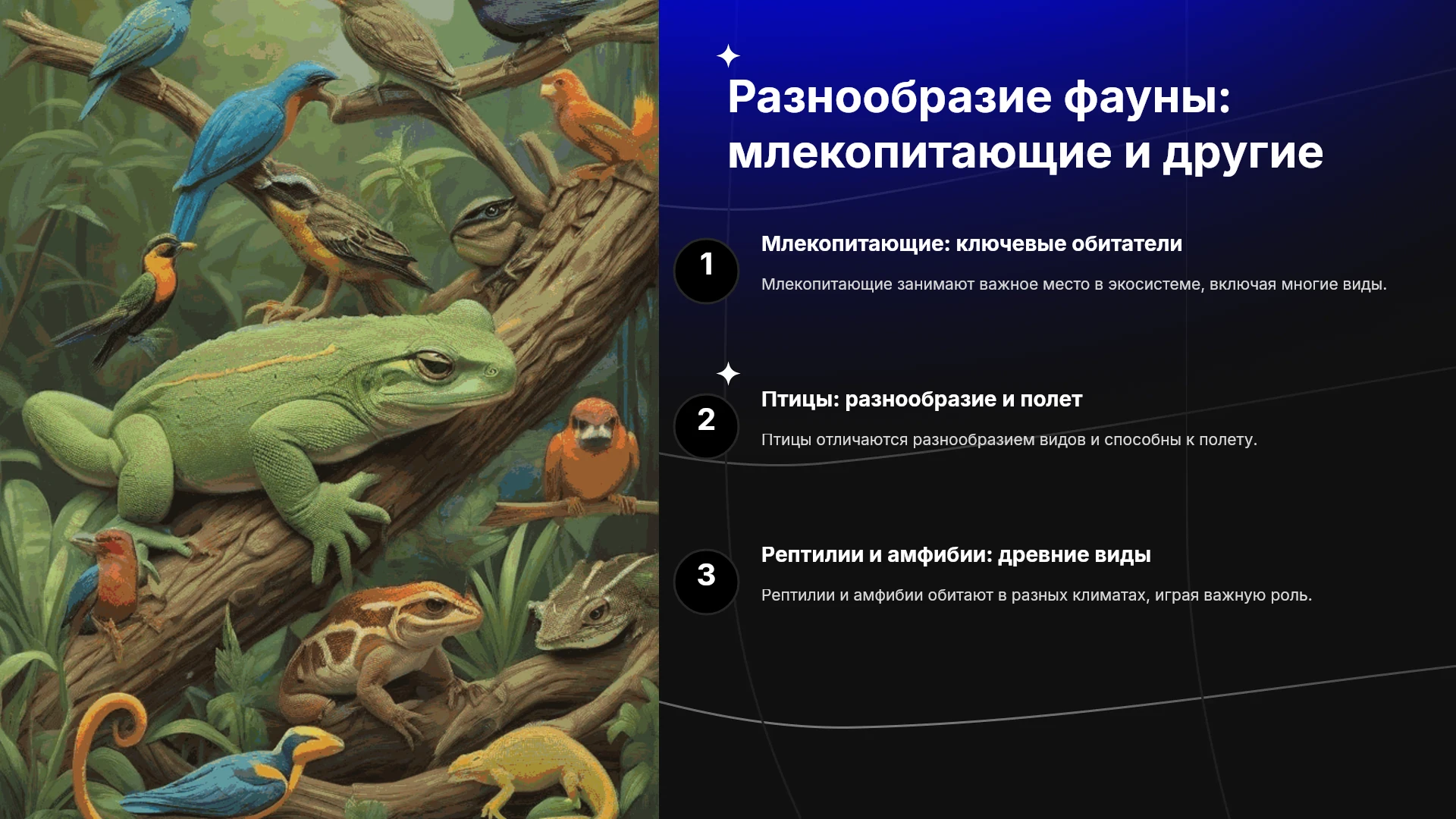 Разнообразие фауны: млекопитающие и другие

1

Млекопитающие: ключевые обитатели

Млекопитающие занимают важное место в экосистеме, включая многие виды.

2

Птицы: разнообразие и полет

Птицы отличаются разнообразием видов и способны к полету.

3

Рептилии и амфибии: древние виды

Рептилии и амфибии обитают в разных климатах, играя важную роль.